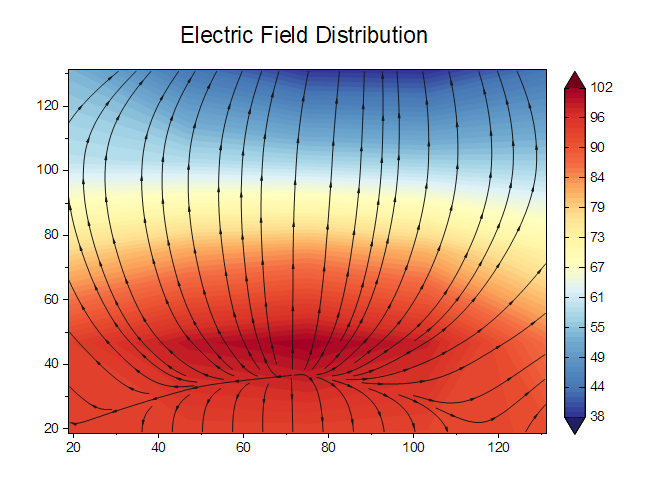 Electric Field Distribution

120
100
80
60
40
20

20
40
60
80
100
120

102
96
90
84
79
73
67
61
55
49
44
38